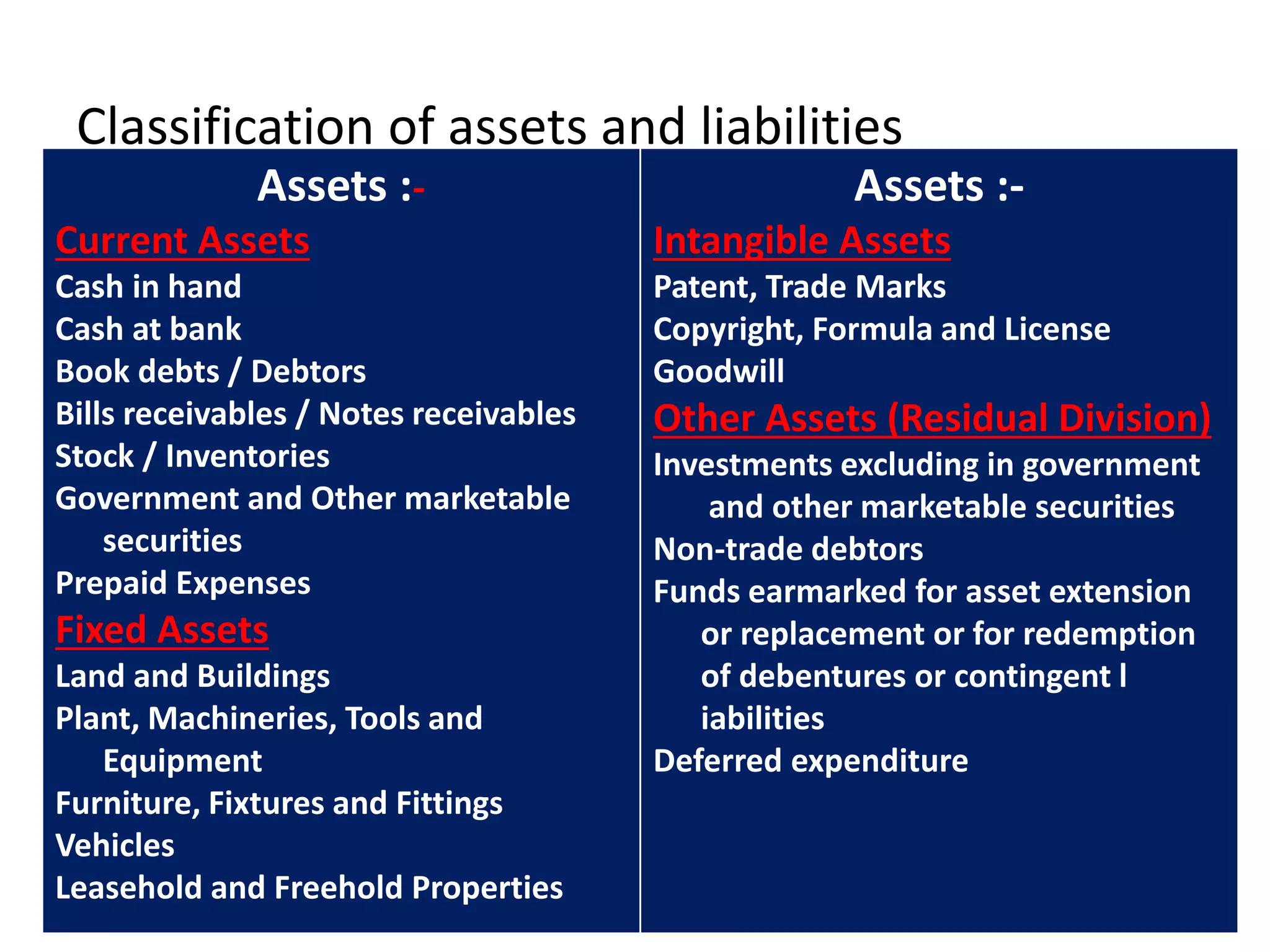 Classification of assets and liabilities

Assets :-

Current Assets
Cash in hand
Cash at bank
Book debts / Debtors
Bills receivables / Notes receivables
Stock / Inventories
Government and Other marketable securities
Prepaid Expenses

Fixed Assets
Land and Buildings
Plant, Machineries, Tools and Equipment
Furniture, Fixtures and Fittings
Vehicles
Leasehold and Freehold Properties

Assets :-

Intangible Assets
Patent, Trade Marks
Copyright, Formula and License
Goodwill

Other Assets (Residual Division)
Investments excluding in government and other marketable securities
Non-trade debtors
Funds earmarked for asset extension or replacement or for redemption of debentures or contingent l iabilities
Deferred expenditure